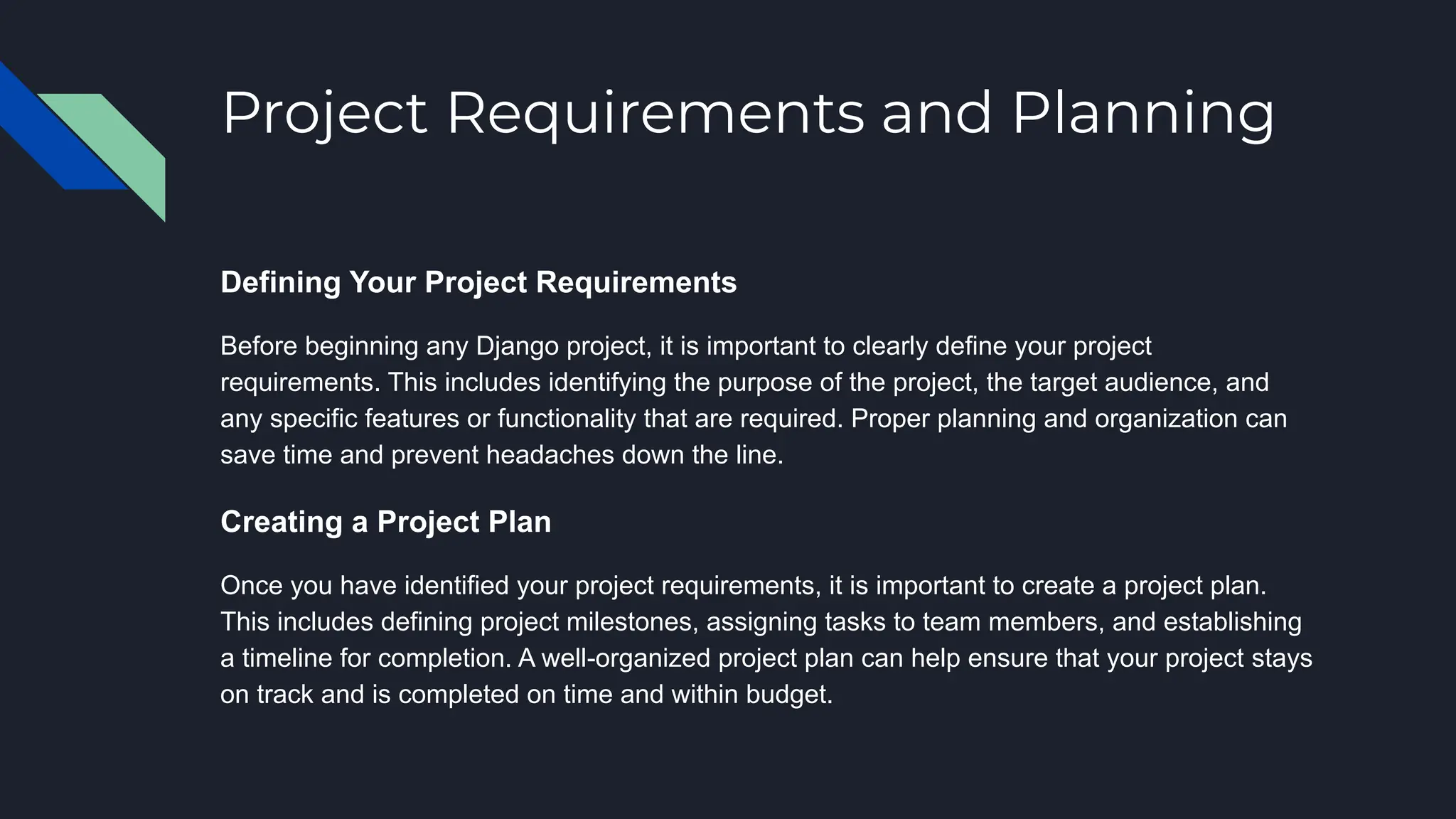 Project Requirements and Planning

Defining Your Project Requirements

Before beginning any Django project, it is important to clearly define your project requirements. This includes identifying the purpose of the project, the target audience, and any specific features or functionality that are required. Proper planning and organization can save time and prevent headaches down the line.

Creating a Project Plan

Once you have identified your project requirements, it is important to create a project plan. This includes defining project milestones, assigning tasks to team members, and establishing a timeline for completion. A well-organized project plan can help ensure that your project stays on track and is completed on time and within budget.